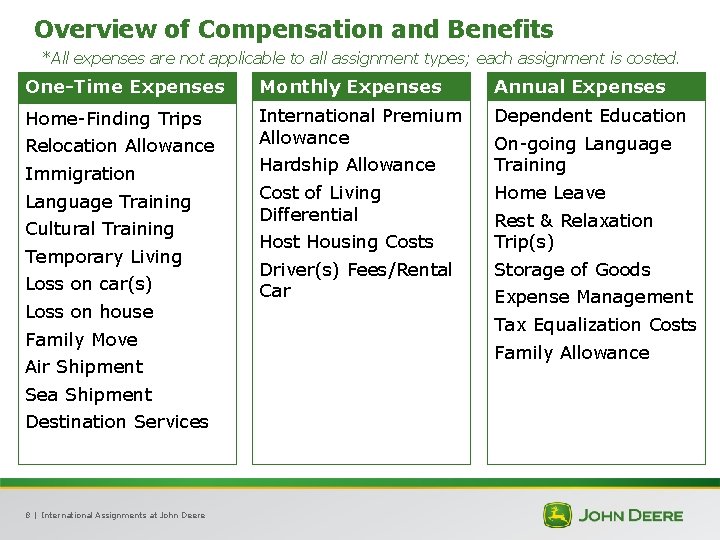 Overview of Compensation and Benefits

*All expenses are not applicable to all assignment types; each assignment is costed.

One-Time Expenses

Home-Finding Trips
Relocation Allowance
Immigration
Language Training
Cultural Training
Temporary Living
Loss on car(s)
Loss on house
Family Move
Air Shipment
Sea Shipment
Destination Services

Monthly Expenses

International Premium Allowance
Hardship Allowance
Cost of Living Differential
Host Housing Costs
Driver(s) Fees/Rental Car

Annual Expenses

Dependent Education
On-going Language Training
Home Leave
Rest & Relaxation Trip(s)
Storage of Goods
Expense Management
Tax Equalization Costs
Family Allowance

8 | International Assignments at John Deere

JOHN DEERE